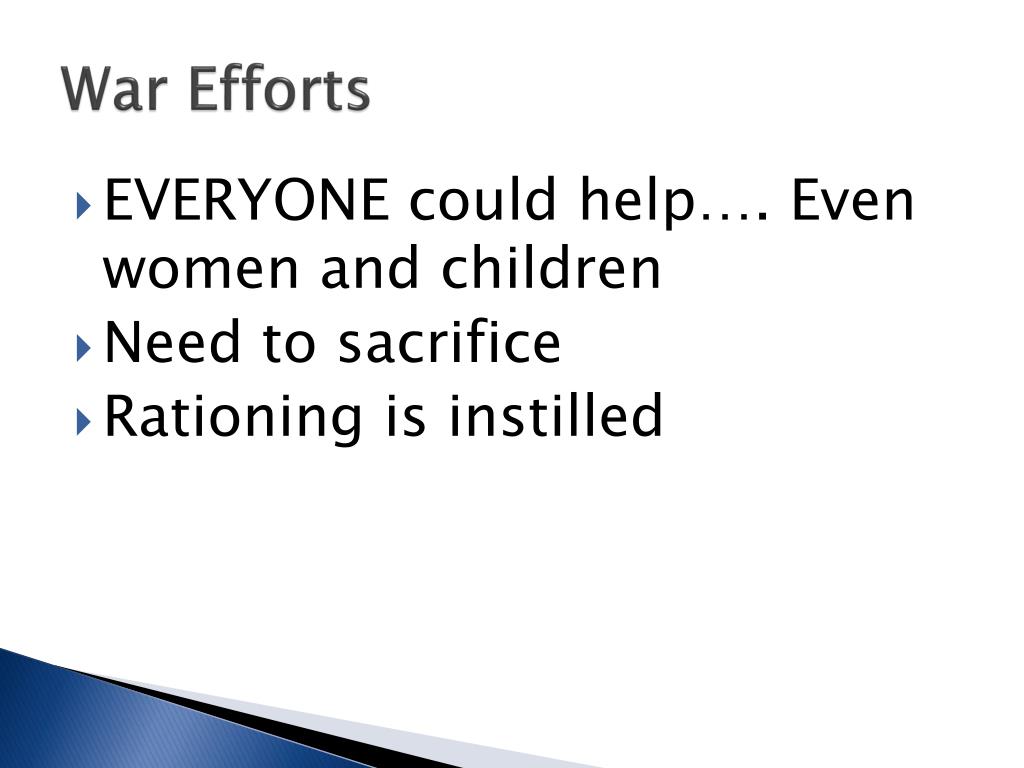 War Efforts

EVERYONE could help…. Even women and children
Need to sacrifice
Rationing is instilled